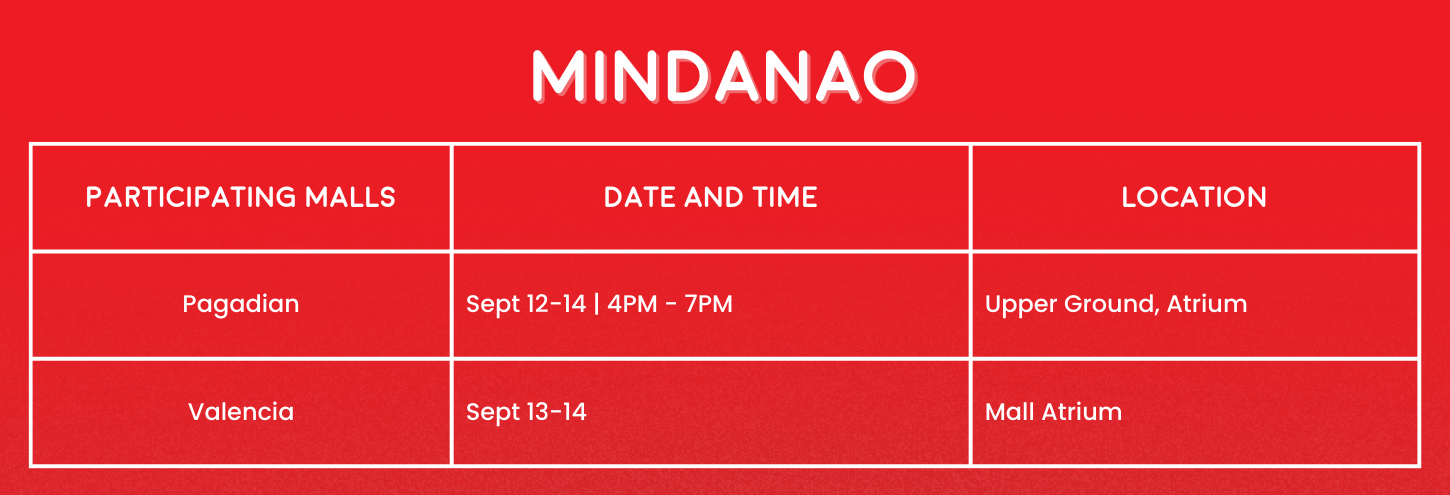 MINDANAO

| PARTICIPATING MALLS | DATE AND TIME | LOCATION |
|---|---|---|
| Pagadian | Sept 12-14 \| 4PM - 7PM | Upper Ground, Atrium |
| Valencia | Sept 13-14 | Mall Atrium |